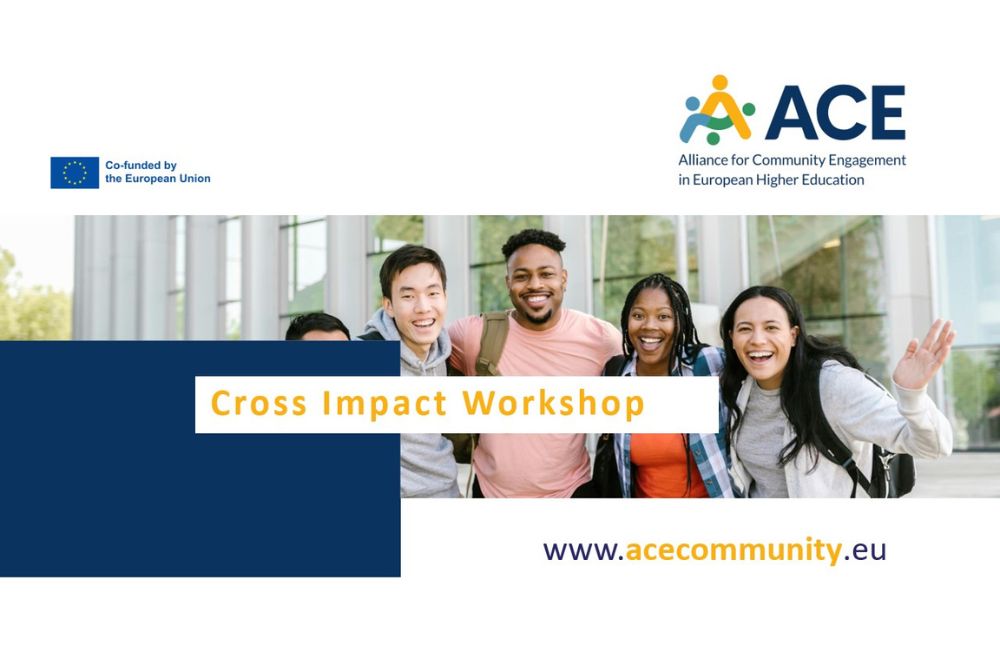 Co-funded by the European Union

ACE
Alliance for Community Engagement in European Higher Education

Cross Impact Workshop

www.acecommunity.eu